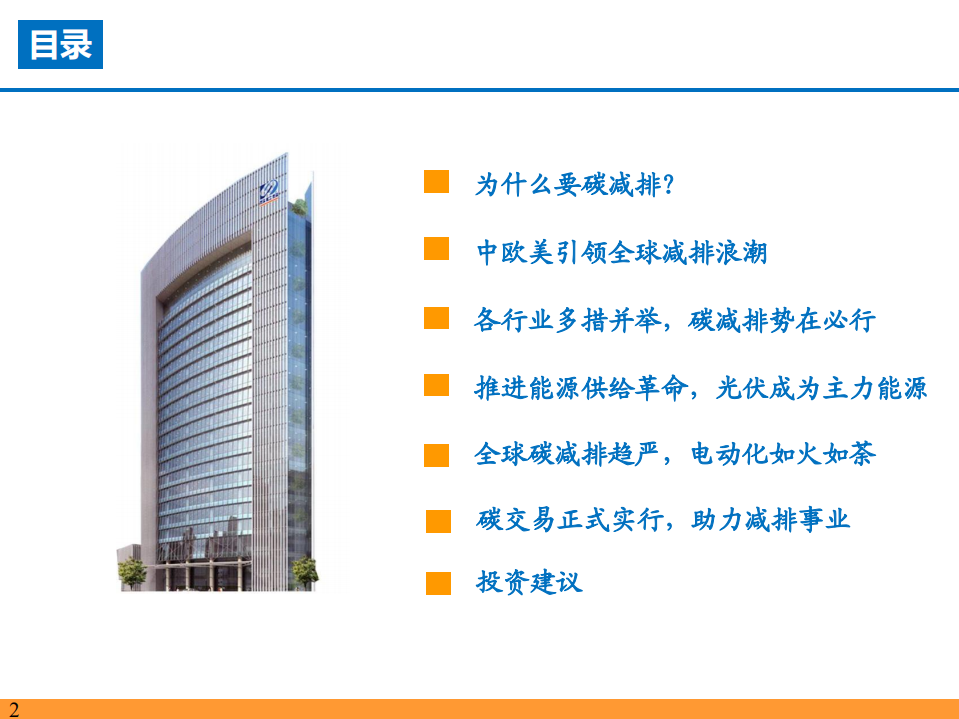 目录

为什么要碳减排？

中欧美引领全球减排浪潮

各行业多措并举，碳减排势在必行

推进能源供给革命，光伏成为主力能源

全球碳减排趋严，电动化如火如荼

碳交易正式实行，助力减排事业

投资建议

2